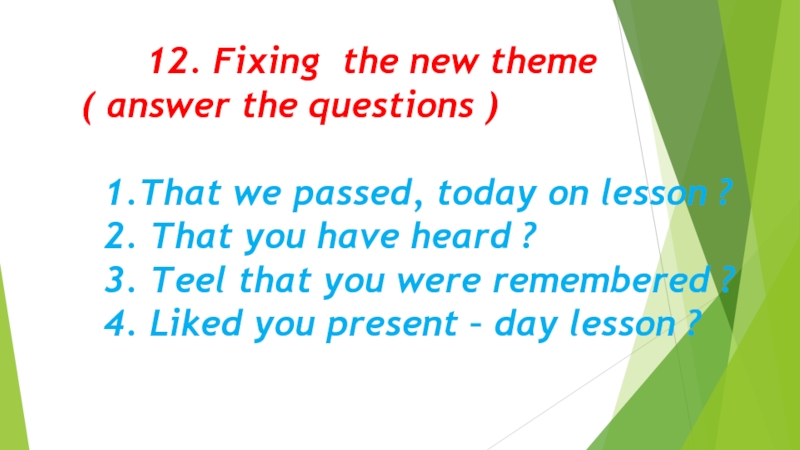 12. Fixing the new theme
( answer the questions )

1.That we passed, today on lesson ?
2. That you have heard ?
3. Teel that you were remembered ?
4. Liked you present – day lesson ?